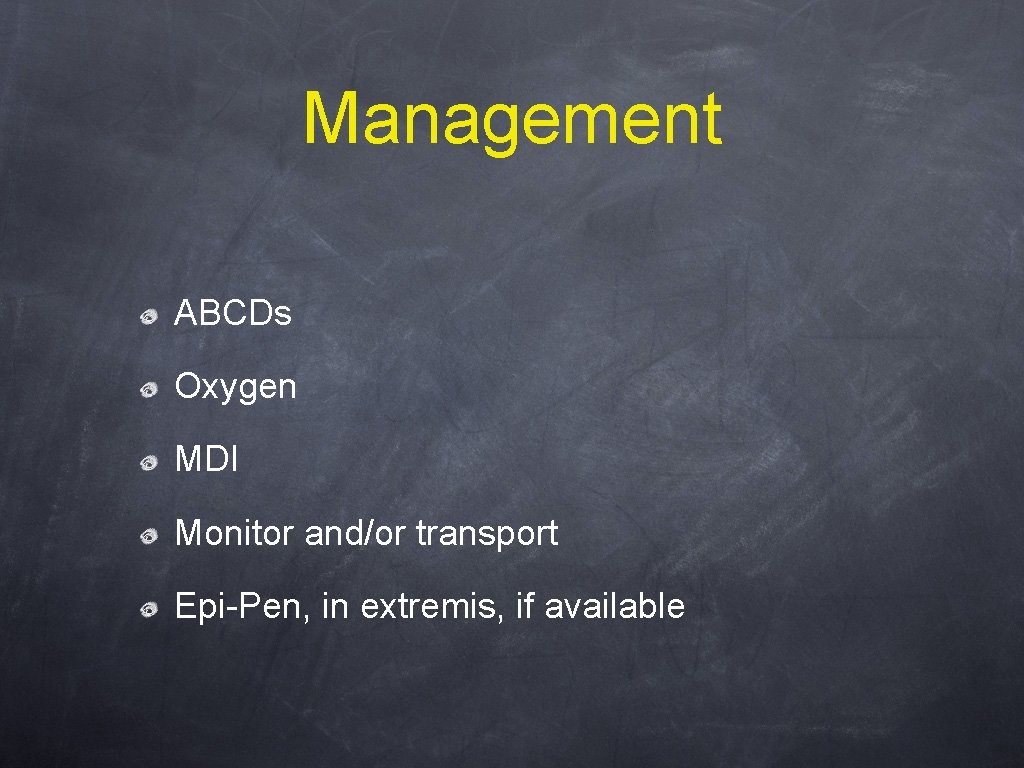 Management

ABCDs

Oxygen

MDI

Monitor and/or transport

Epi-Pen, in extremis, if available